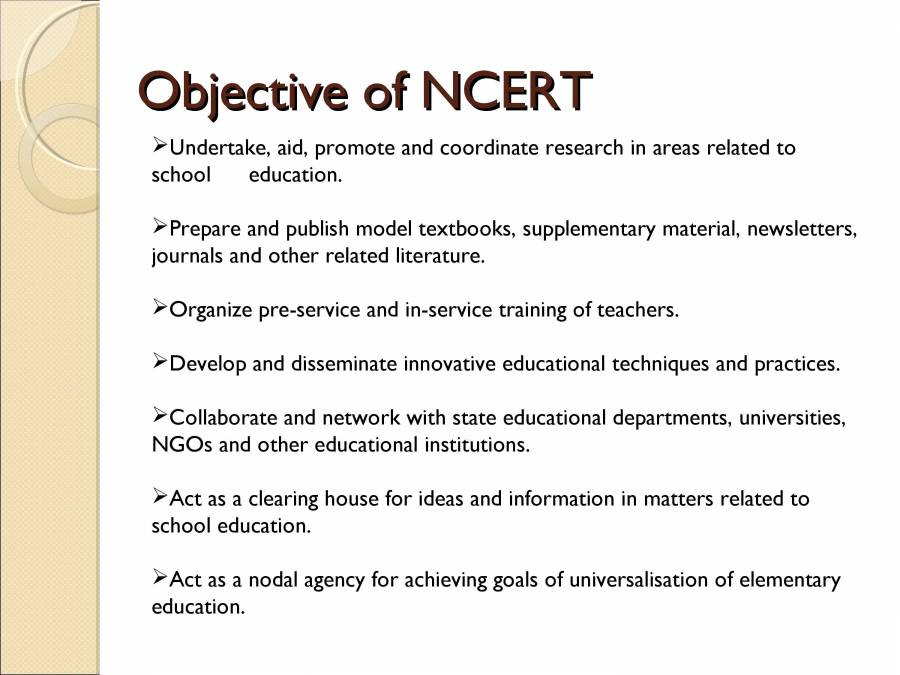 Objective of NCERT

➢Undertake, aid, promote and coordinate research in areas related to school education.

➢Prepare and publish model textbooks, supplementary material, newsletters, journals and other related literature.

➢Organize pre-service and in-service training of teachers.

➢Develop and disseminate innovative educational techniques and practices.

➢Collaborate and network with state educational departments, universities, NGOs and other educational institutions.

➢Act as a clearing house for ideas and information in matters related to school education.

➢Act as a nodal agency for achieving goals of universalisation of elementary education.